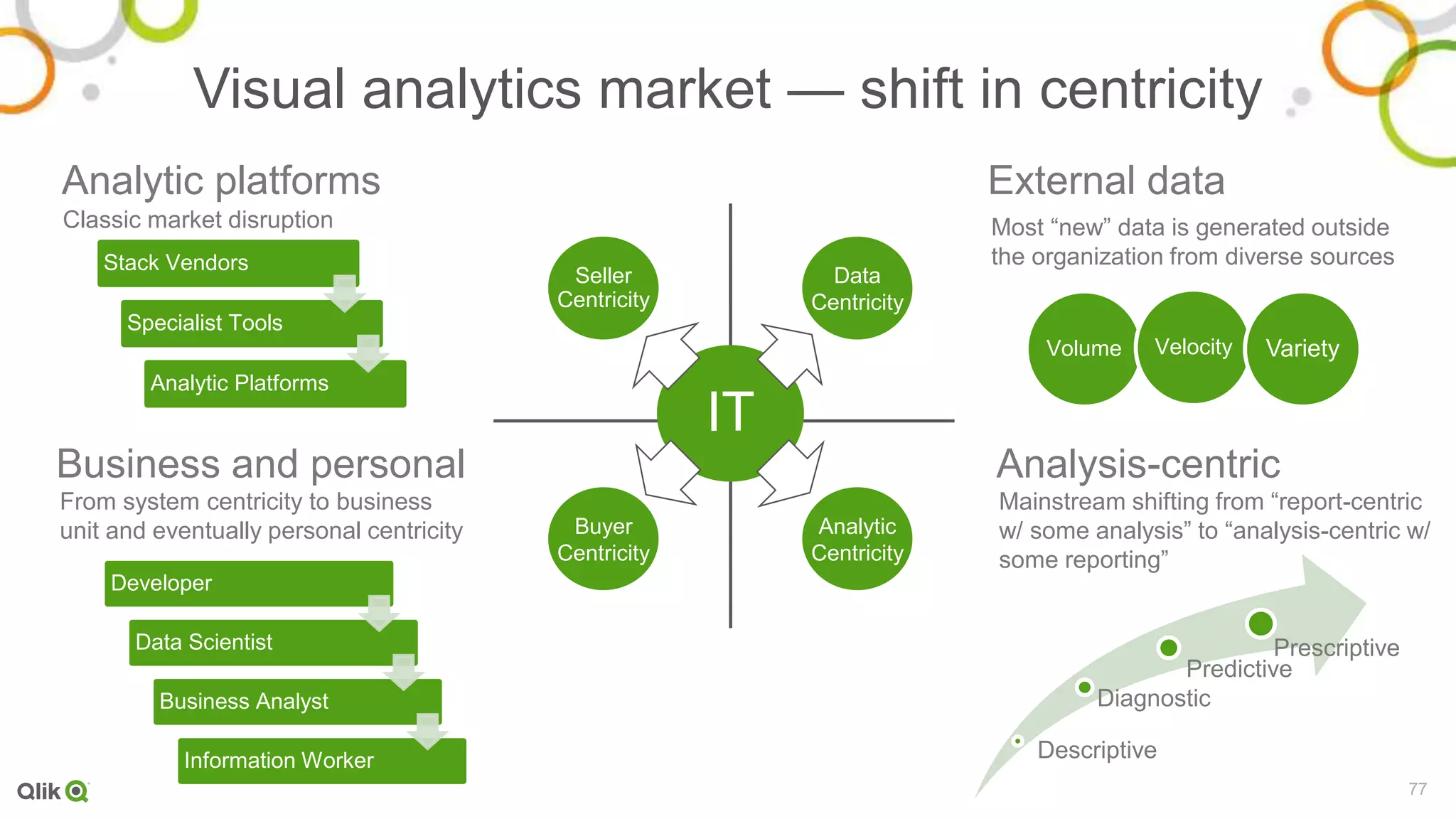 Visual analytics market — shift in centricity

Analytic platforms
Classic market disruption

Stack Vendors
Specialist Tools
Analytic Platforms

Business and personal
From system centricity to business unit and eventually personal centricity

Developer
Data Scientist
Business Analyst
Information Worker

Seller Centricity
Data Centricity
IT
Buyer Centricity
Analytic Centricity

External data
Most “new” data is generated outside the organization from diverse sources

Volume
Velocity
Variety

Analysis-centric
Mainstream shifting from “report-centric w/ some analysis” to “analysis-centric w/ some reporting”

Prescriptive
Predictive
Diagnostic
Descriptive

Qlik

77